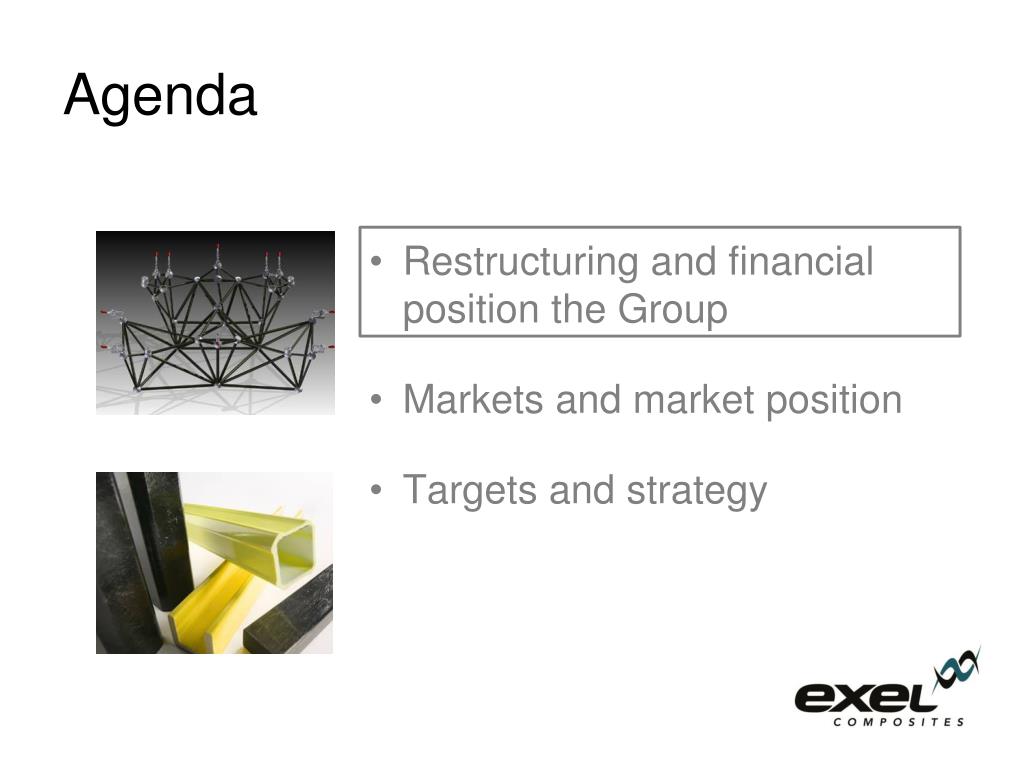 Agenda

• Restructuring and financial position the Group

• Markets and market position

• Targets and strategy

exel COMPOSITES